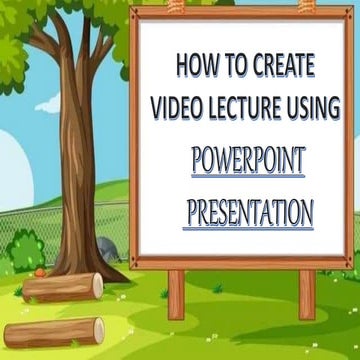 HOW TO CREATE VIDEO LECTURE USING

POWERPOINT PRESENTATION